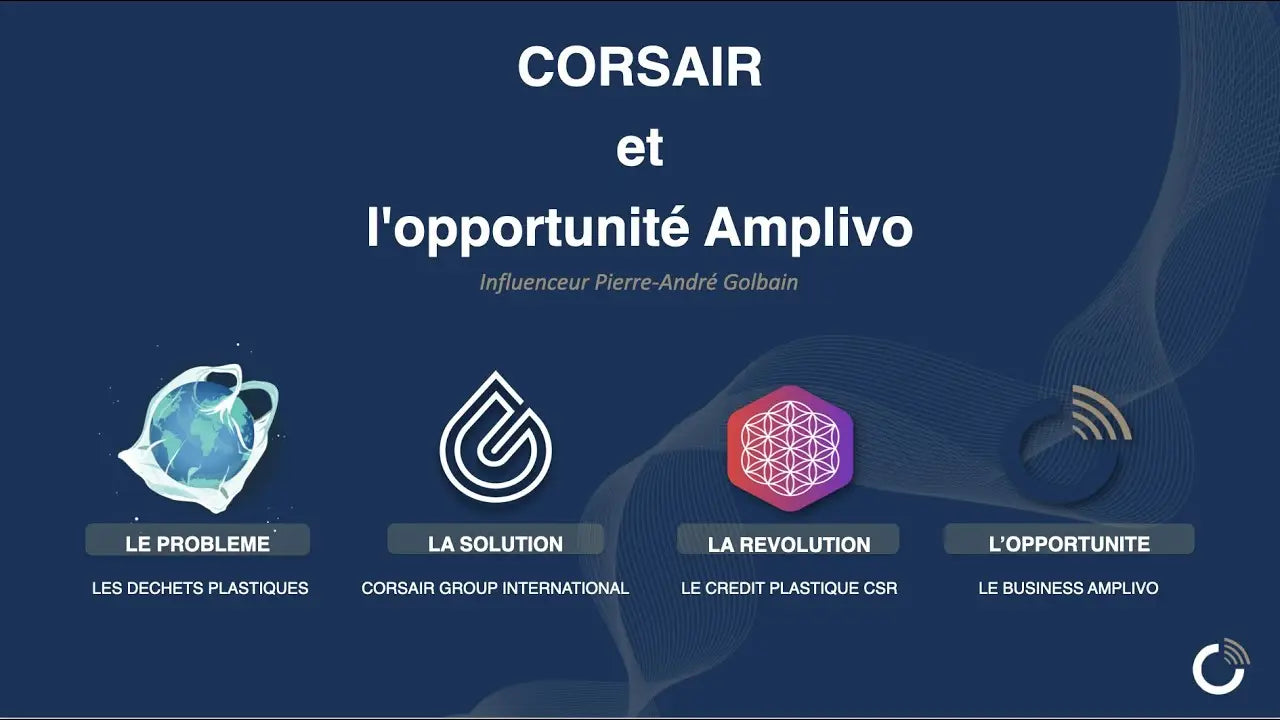 CORSAIR
et
l'opportunité Amplivo

Influenceur Pierre-André Golbain

LE PROBLEME
LES DECHETS PLASTIQUES

LA SOLUTION
CORSAIR GROUP INTERNATIONAL

LA REVOLUTION
LE CREDIT PLASTIQUE CSR

L'OPPORTUNITE
LE BUSINESS AMPLIVO